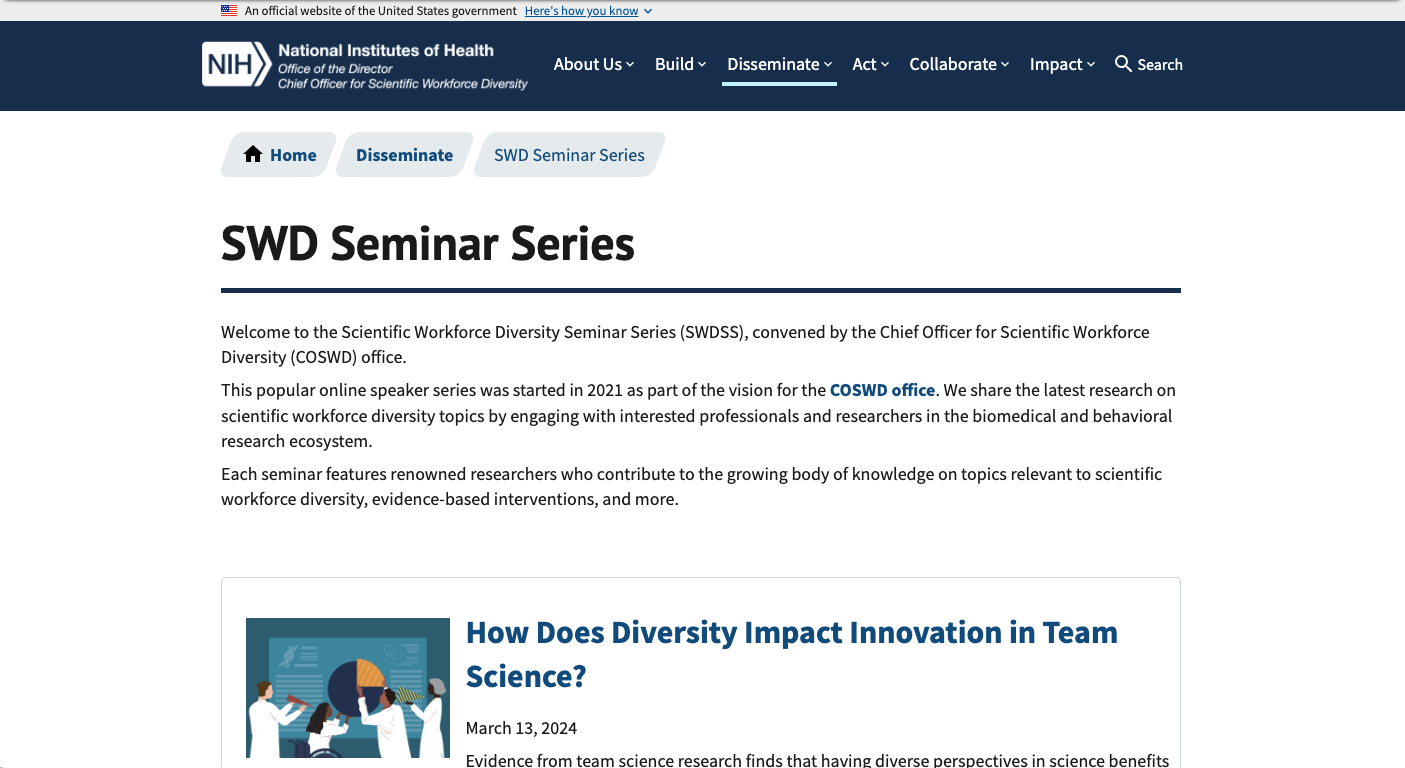 An official website of the United States government Here's how you know

NIH National Institutes of Health
Office of the Director
Chief Officer for Scientific Workforce Diversity

About Us Build Disseminate Act Collaborate Impact Search

Home Disseminate SWD Seminar Series

SWD Seminar Series

Welcome to the Scientific Workforce Diversity Seminar Series (SWDSS), convened by the Chief Officer for Scientific Workforce Diversity (COSWD) office.

This popular online speaker series was started in 2021 as part of the vision for the COSWD office. We share the latest research on scientific workforce diversity topics by engaging with interested professionals and researchers in the biomedical and behavioral research ecosystem.

Each seminar features renowned researchers who contribute to the growing body of knowledge on topics relevant to scientific workforce diversity, evidence-based interventions, and more.

How Does Diversity Impact Innovation in Team Science?

March 13, 2024

Evidence from team science research finds that having diverse perspectives in science benefits